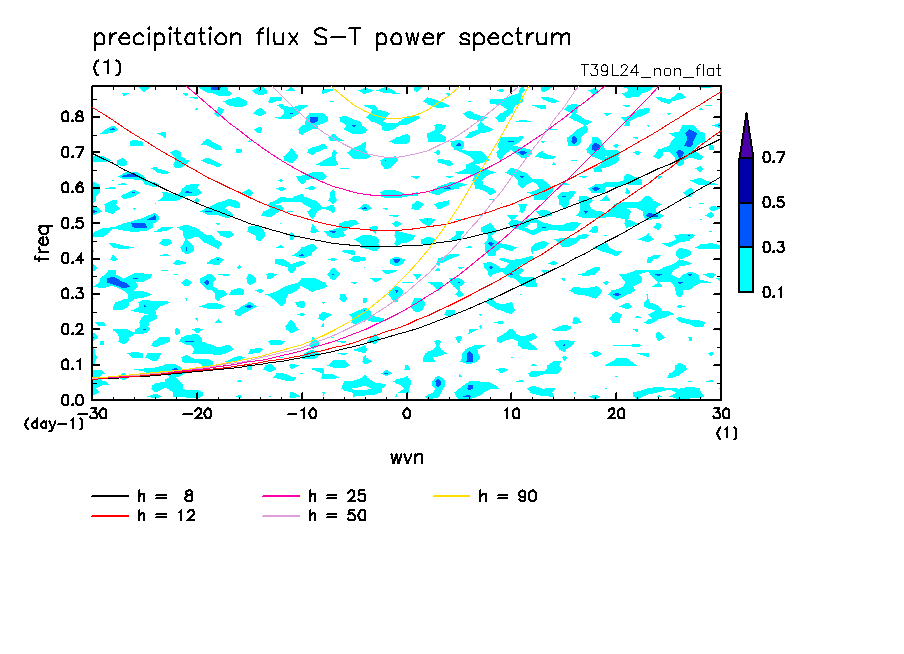 precipitation flux S-T power spectrum
(1)
T39L24_non_flat

freq
0.8
0.7
0.6
0.5
0.4
0.3
0.2
0.1
0.0
(day-1)

-30 -20 -10 0 10 20 30
(1)
wvn

0.7
0.5
0.3
0.1

h = 8
h = 12
h = 25
h = 50
h = 90